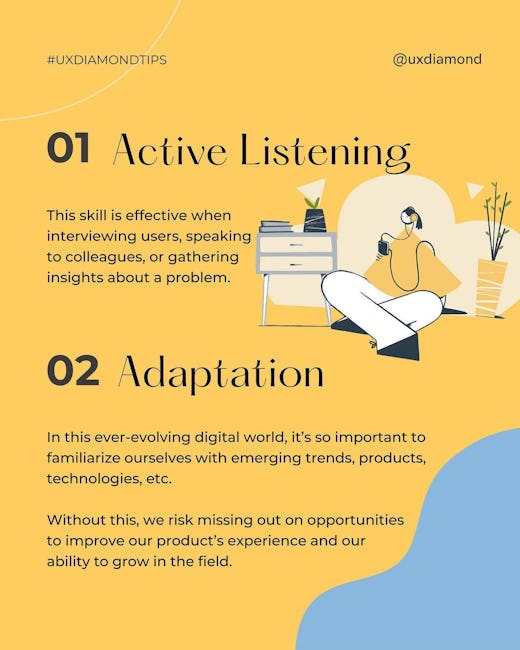 #UXDIAMONDTIPS

@uxdiamond

01 Active Listening

This skill is effective when interviewing users, speaking to colleagues, or gathering insights about a problem.

02 Adaptation

In this ever-evolving digital world, it's so important to familiarize ourselves with emerging trends, products, technologies, etc.

Without this, we risk missing out on opportunities to improve our product's experience and our ability to grow in the field.